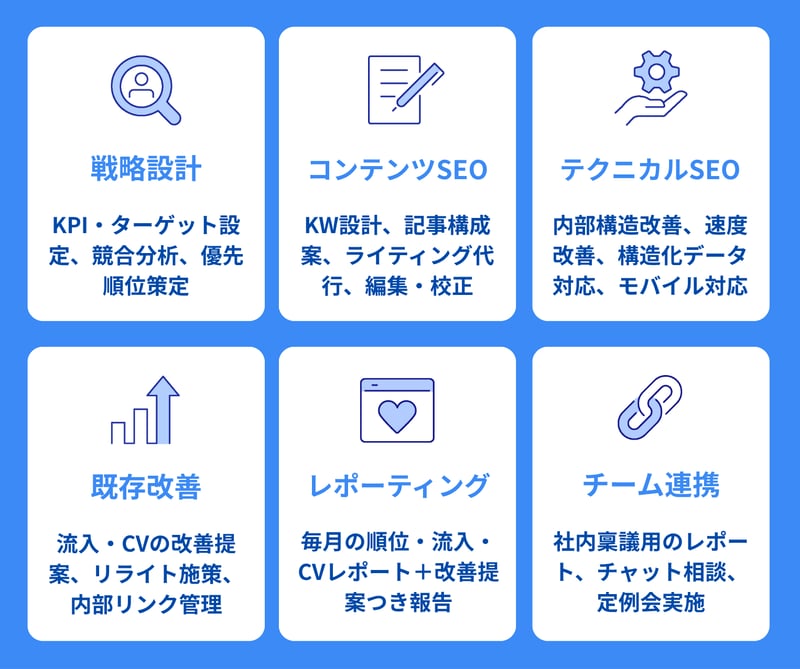 戦略設計

KPI・ターゲット設定、競合分析、優先順位策定

コンテンツSEO

KW設計、記事構成案、ライティング代行、編集・校正

テクニカルSEO

内部構造改善、速度改善、構造化データ対応、モバイル対応

既存改善

流入・CVの改善提案、リライト施策、内部リンク管理

レポーティング

毎月の順位・流入・CVレポート＋改善提案つき報告

チーム連携

社内稟議用のレポート、チャット相談、定例会実施